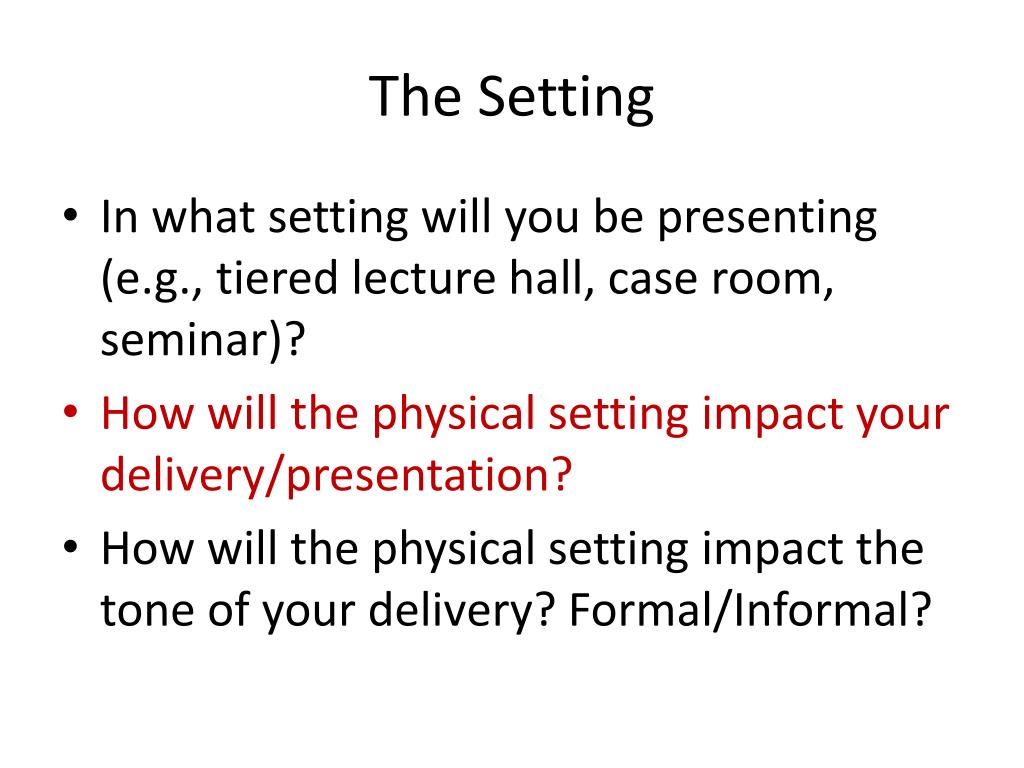 The Setting

• In what setting will you be presenting (e.g., tiered lecture hall, case room, seminar)?

• How will the physical setting impact your delivery/presentation?

• How will the physical setting impact the tone of your delivery? Formal/Informal?